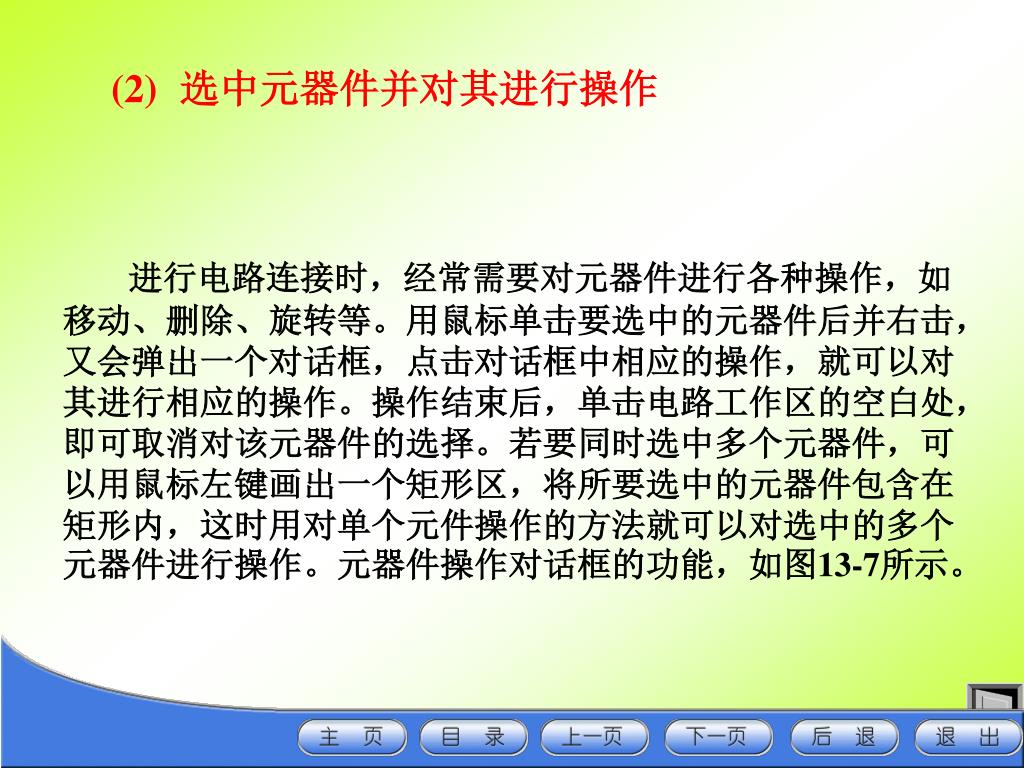 (2) 选中元器件并对其进行操作

进行电路连接时，经常需要对元器件进行各种操作，如移动、删除、旋转等。用鼠标单击要选中的元器件后并右击，又会弹出一个对话框，点击对话框中相应的操作，就可以对其进行相应的操作。操作结束后，单击电路工作区的空白处，即可取消对该元器件的选择。若要同时选中多个元器件，可以用鼠标左键画出一个矩形区，将所要选中的元器件包含在矩形内，这时用对单个元件操作的方法就可以对选中的多个元器件进行操作。元器件操作对话框的功能，如图13-7所示。

主 页
目 录
上一页
下一页
后 退
退 出